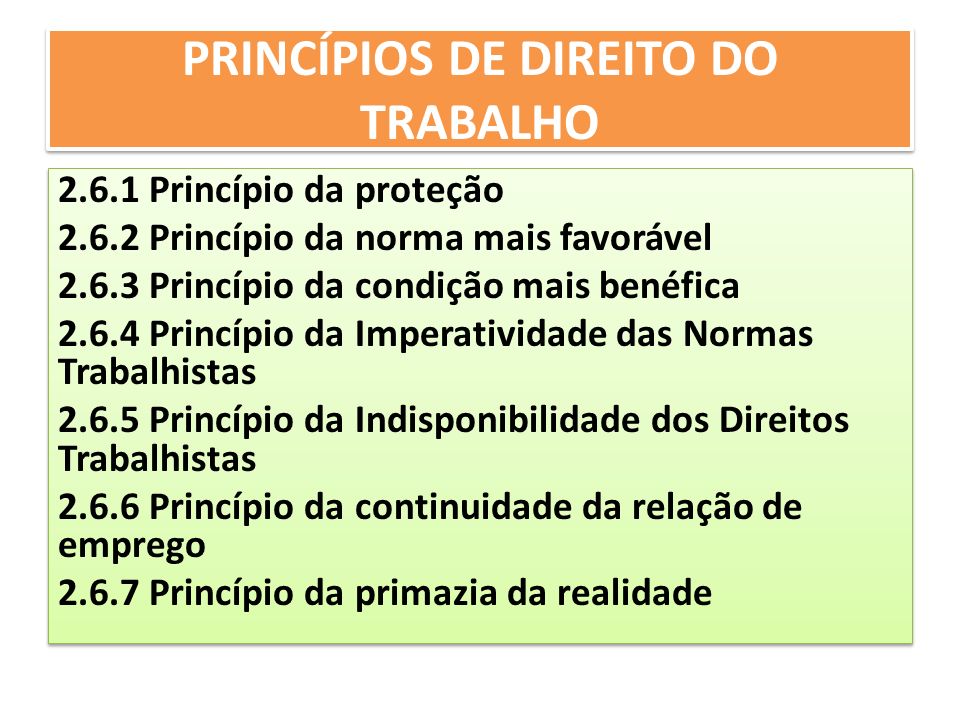 PRINCÍPIOS DE DIREITO DO TRABALHO

2.6.1 Princípio da proteção
2.6.2 Princípio da norma mais favorável
2.6.3 Princípio da condição mais benéfica
2.6.4 Princípio da Imperatividade das Normas Trabalhistas
2.6.5 Princípio da Indisponibilidade dos Direitos Trabalhistas
2.6.6 Princípio da continuidade da relação de emprego
2.6.7 Princípio da primazia da realidade